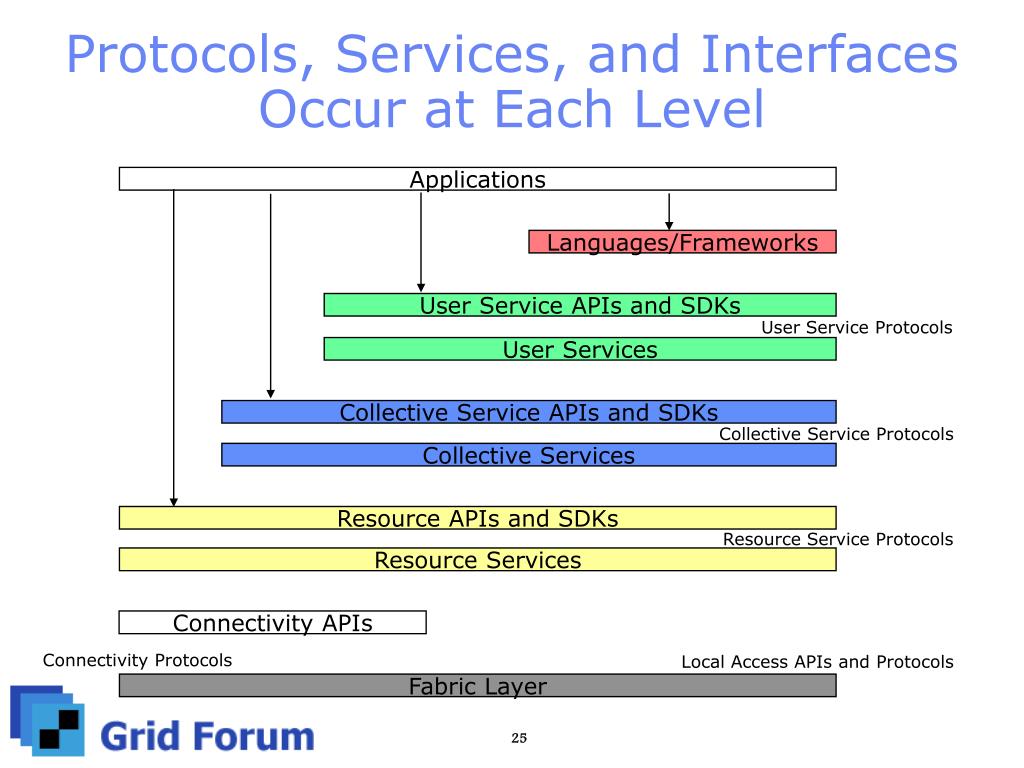 Protocols, Services, and Interfaces Occur at Each Level

Applications

Languages/Frameworks

User Service APIs and SDKs

User Service Protocols

User Services

Collective Service APIs and SDKs

Collective Service Protocols

Collective Services

Resource APIs and SDKs

Resource Service Protocols

Resource Services

Connectivity APIs

Connectivity Protocols

Local Access APIs and Protocols

Fabric Layer

Grid Forum

25